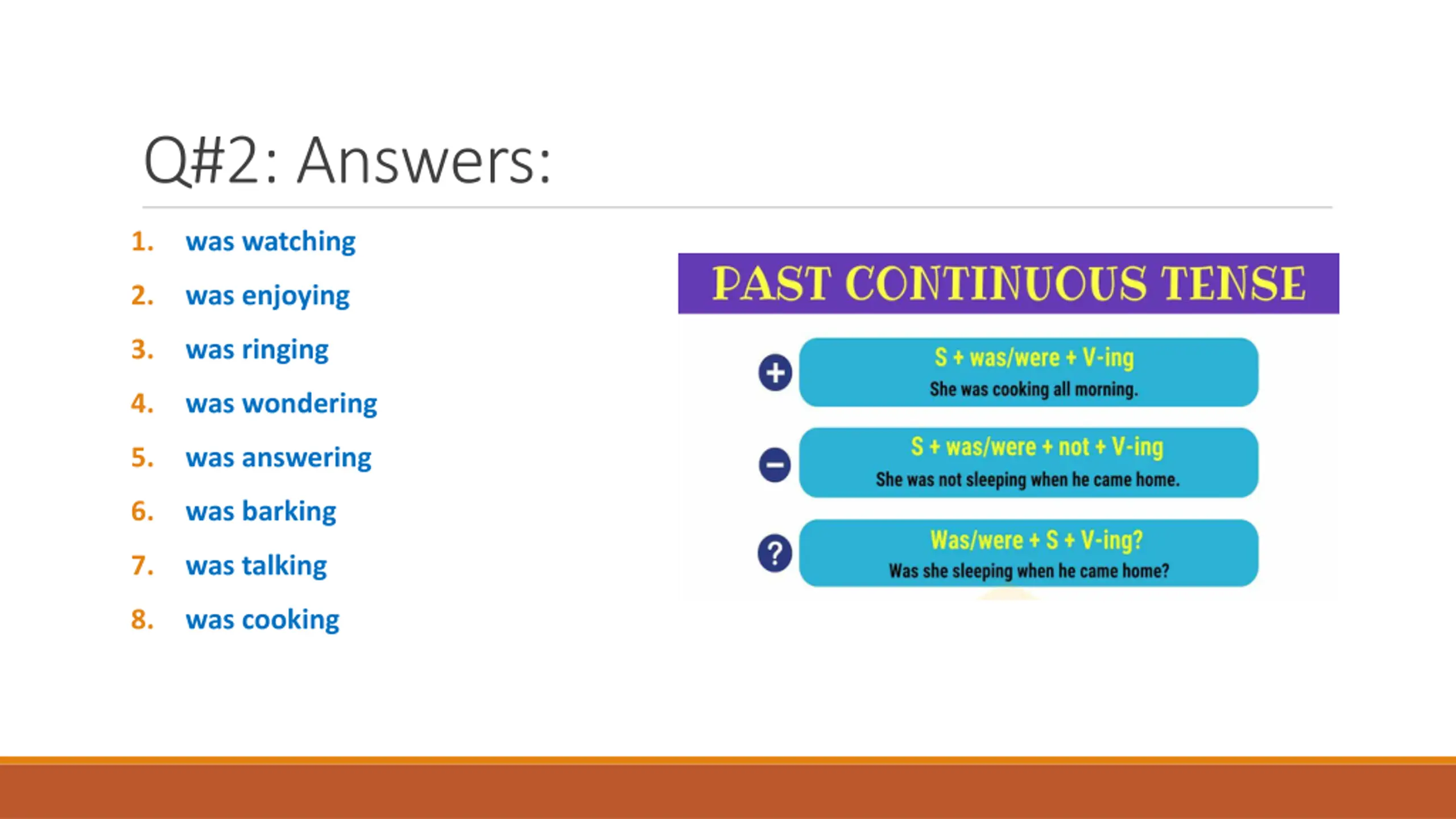 Q#2: Answers:

1. was watching
2. was enjoying
3. was ringing
4. was wondering
5. was answering
6. was barking
7. was talking
8. was cooking

PAST CONTINUOUS TENSE

+ S + was/were + V-ing
She was cooking all morning.

− S + was/were + not + V-ing
She was not sleeping when he came home.

? Was/were + S + V-ing?
Was she sleeping when he came home?